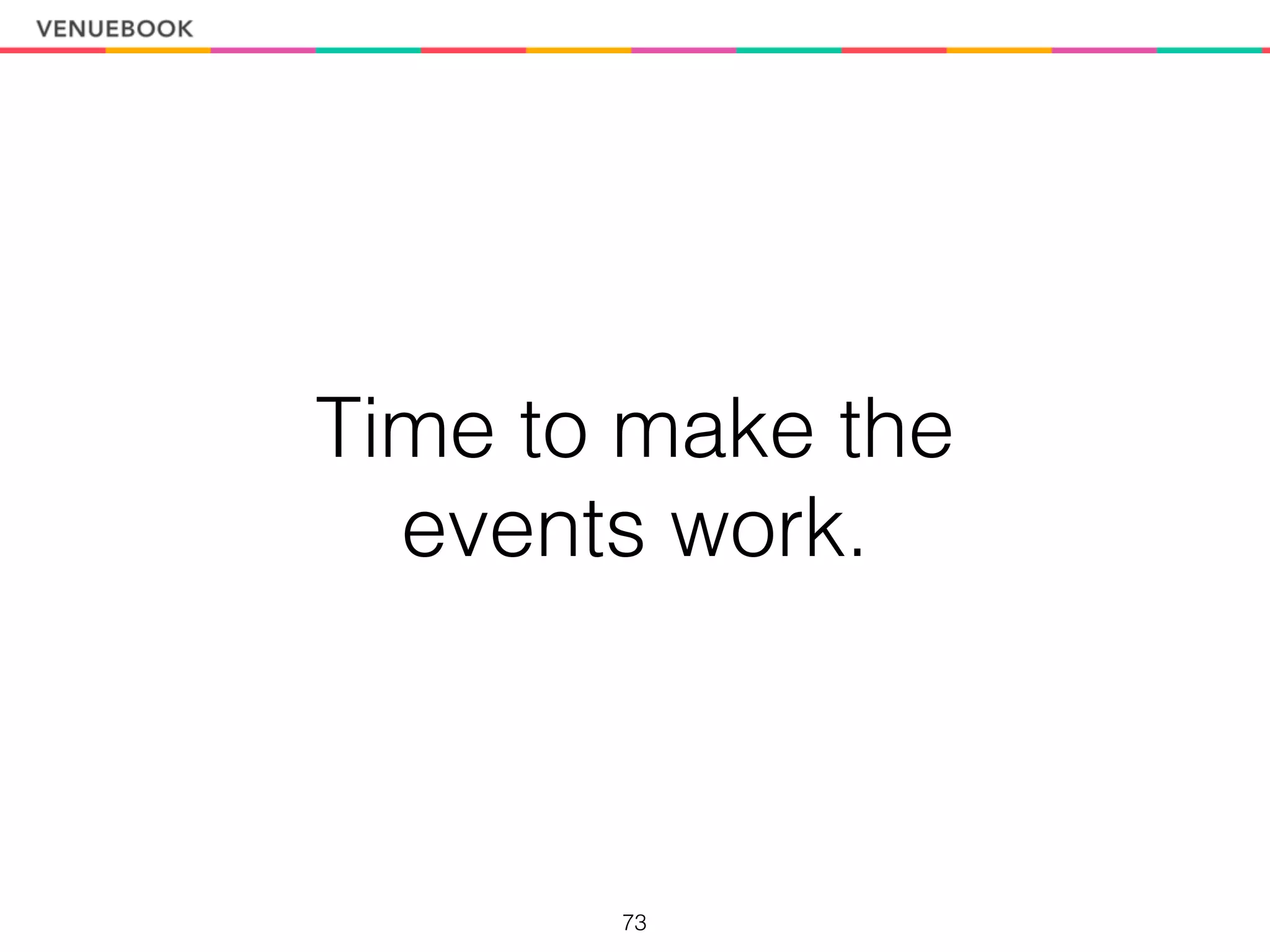 VENUEBOOK

Time to make the events work.

73